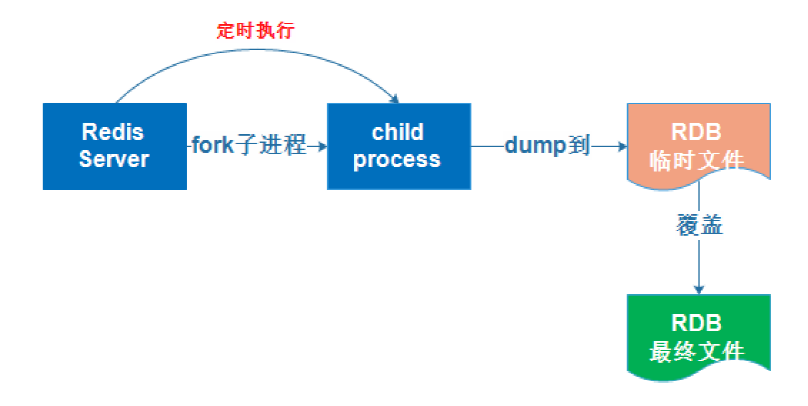 定时执行

Redis Server

fork子进程

child process

dump到

RDB 临时文件

覆盖

RDB 最终文件